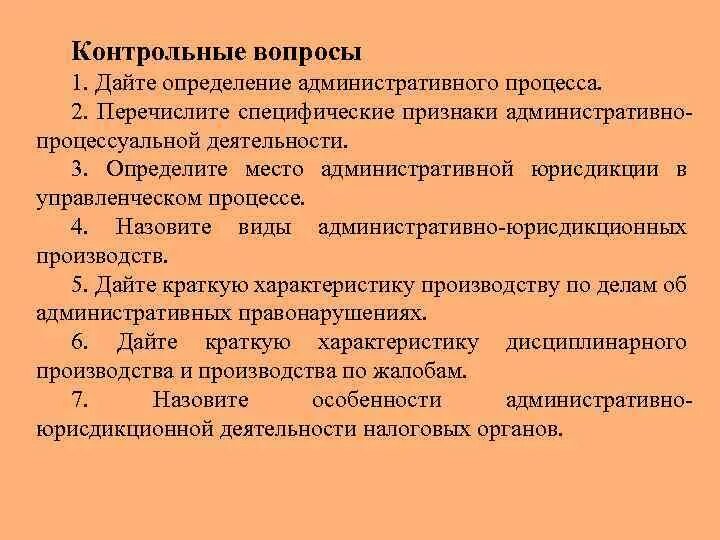 Контрольные вопросы

1. Дайте определение административного процесса.

2. Перечислите специфические признаки административно-процессуальной деятельности.

3. Определите место административной юрисдикции в управленческом процессе.

4. Назовите виды административно-юрисдикционных производств.

5. Дайте краткую характеристику производству по делам об административных правонарушениях.

6. Дайте краткую характеристику дисциплинарного производства и производства по жалобам.

7. Назовите особенности административно-юрисдикционной деятельности налоговых органов.